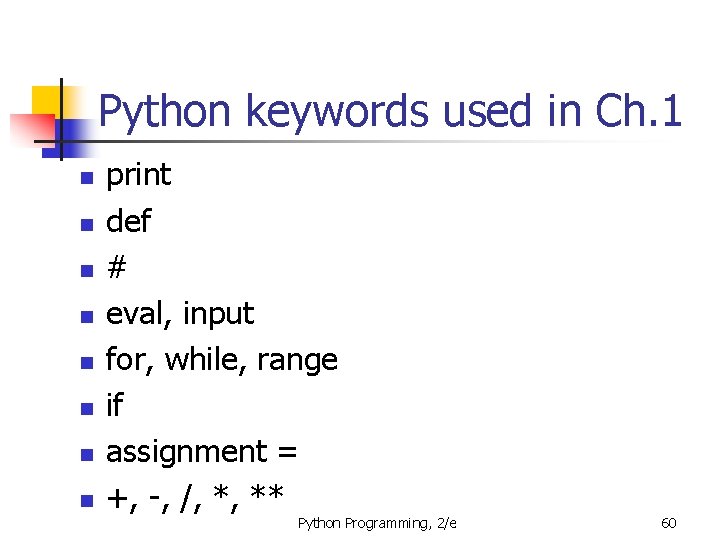 Python keywords used in Ch.1

- print
- def
- #
- eval, input
- for, while, range
- if
- assignment =
- +, -, /, *, **

Python Programming, 2/e

60